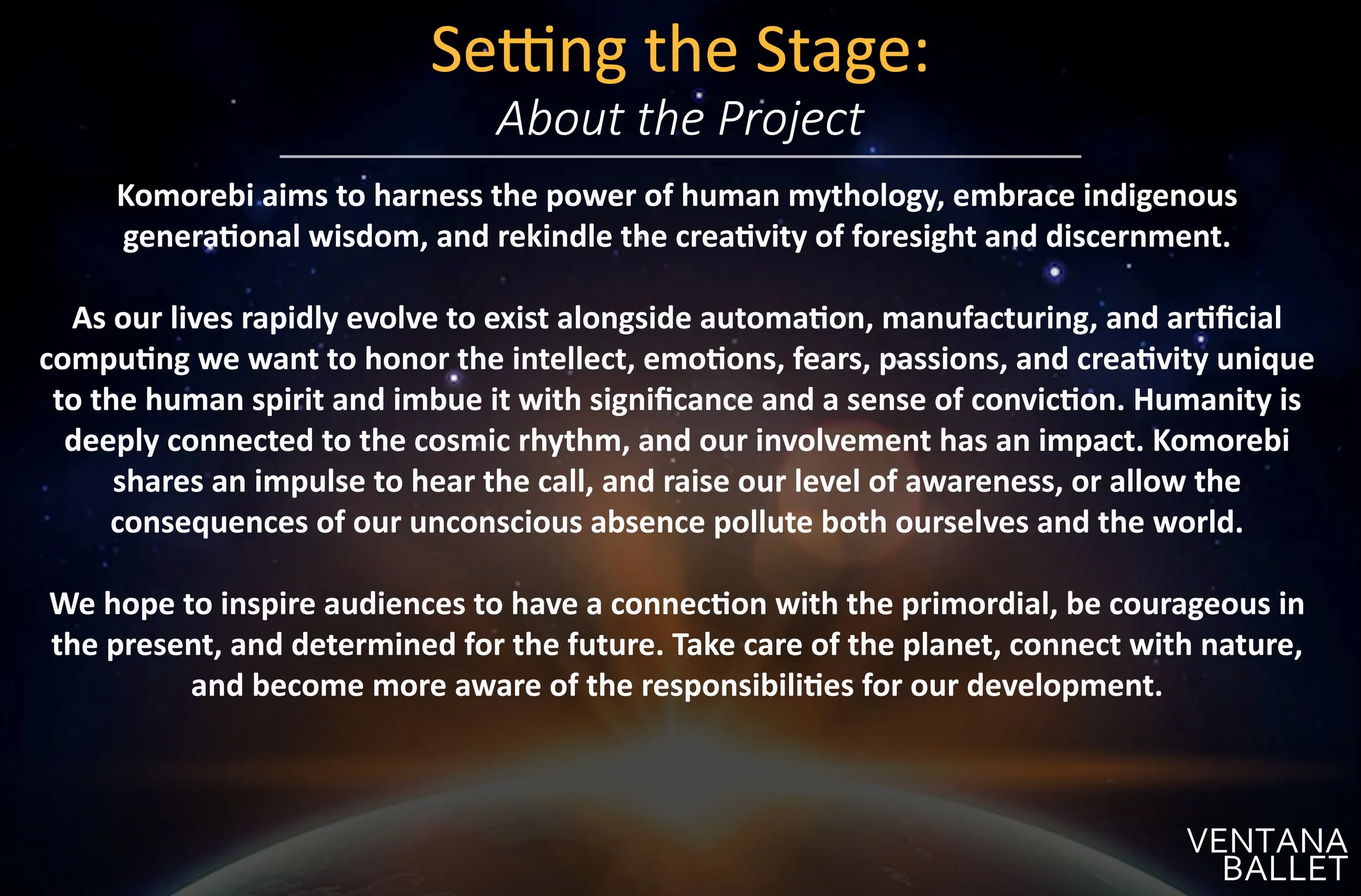 Setting the Stage:
About the Project

Komorebi aims to harness the power of human mythology, embrace indigenous generational wisdom, and rekindle the creativity of foresight and discernment.

As our lives rapidly evolve to exist alongside automation, manufacturing, and artificial computing we want to honor the intellect, emotions, fears, passions, and creativity unique to the human spirit and imbue it with significance and a sense of conviction. Humanity is deeply connected to the cosmic rhythm, and our involvement has an impact. Komorebi shares an impulse to hear the call, and raise our level of awareness, or allow the consequences of our unconscious absence pollute both ourselves and the world.

We hope to inspire audiences to have a connection with the primordial, be courageous in the present, and determined for the future. Take care of the planet, connect with nature, and become more aware of the responsibilities for our development.

VENTANA
BALLET